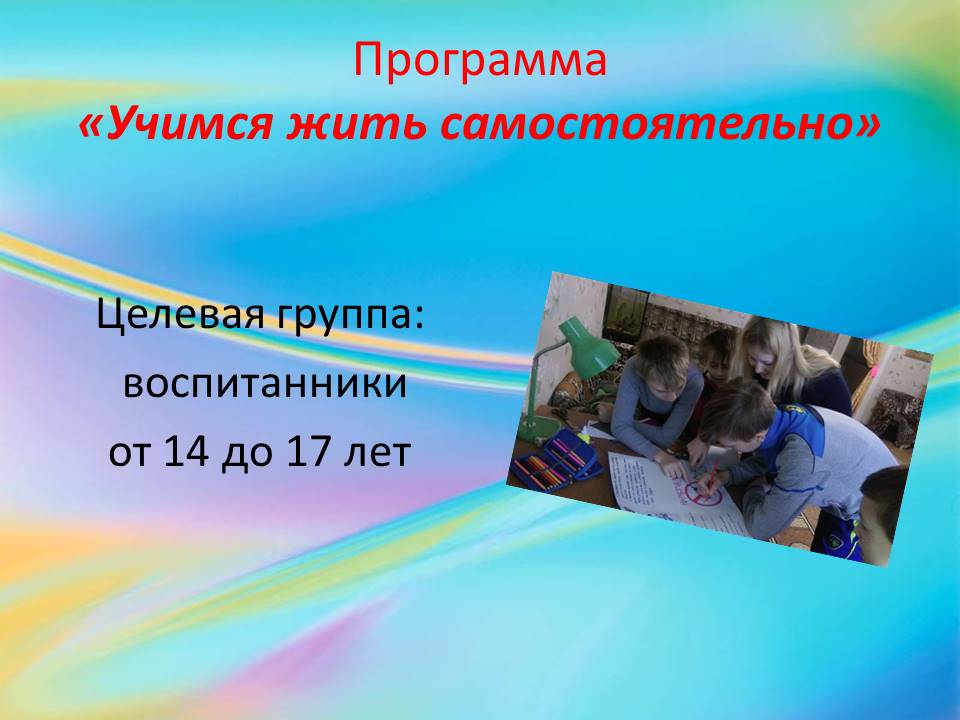 Программа
«Учимся жить самостоятельно»

Целевая группа:
воспитанники
от 14 до 17 лет